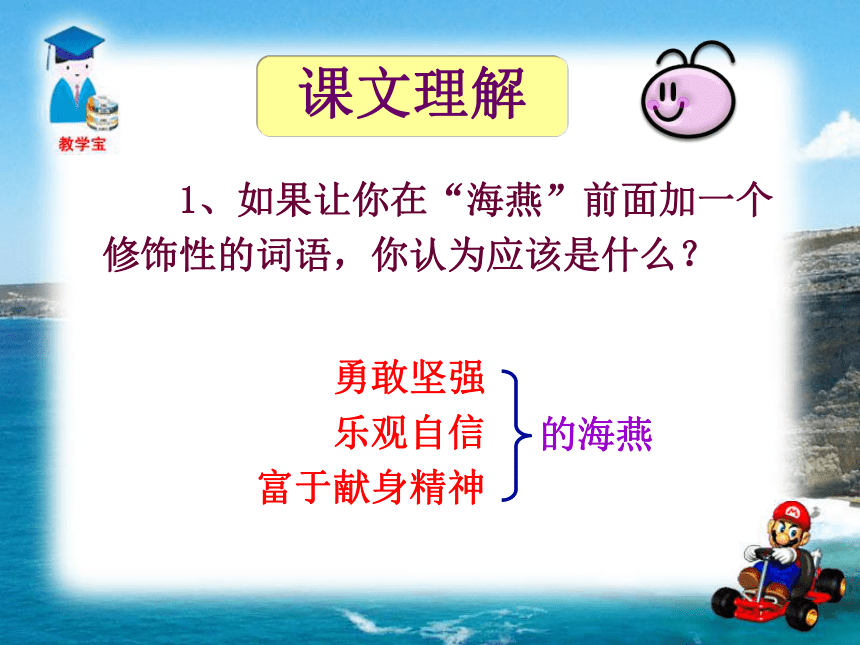 教学宝

课文理解

1、如果让你在“海燕”前面加一个修饰性的词语，你认为应该是什么？

勇敢坚强
乐观自信
富于献身精神

的海燕